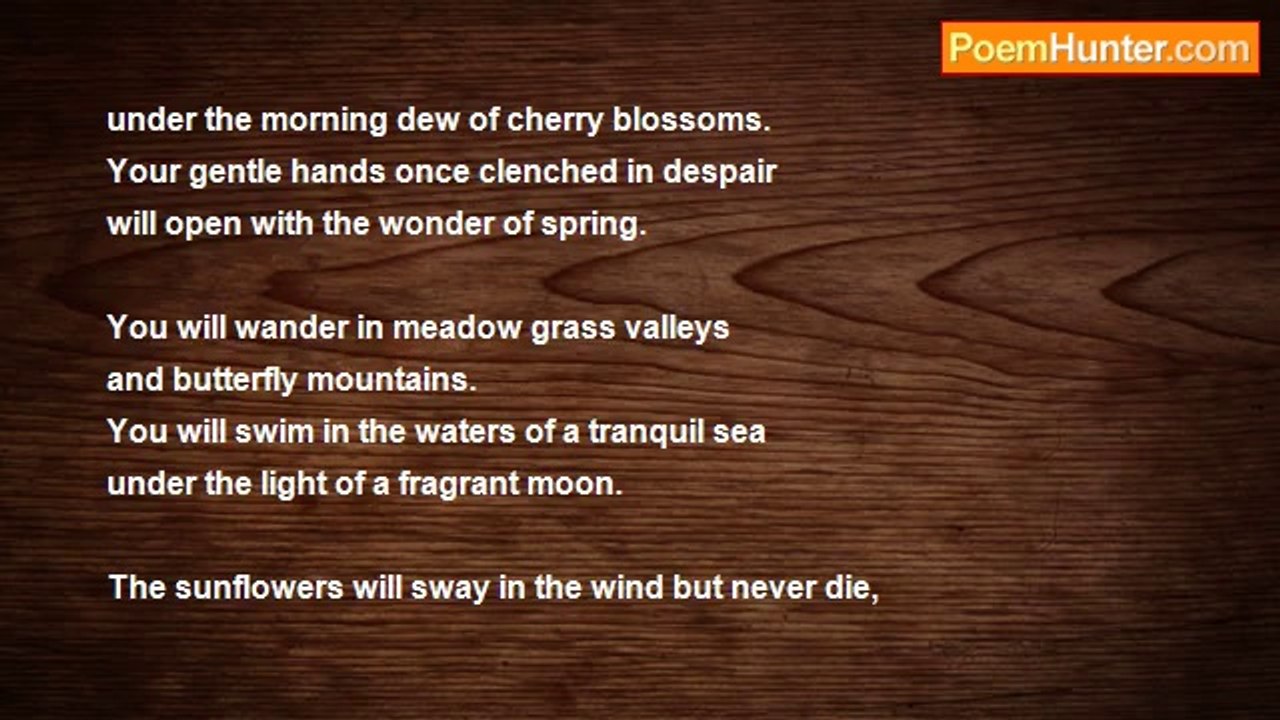 PoemHunter.com

under the morning dew of cherry blossoms.
Your gentle hands once clenched in despair
will open with the wonder of spring.

You will wander in meadow grass valleys
and butterfly mountains.
You will swim in the waters of a tranquil sea
under the light of a fragrant moon.

The sunflowers will sway in the wind but never die,